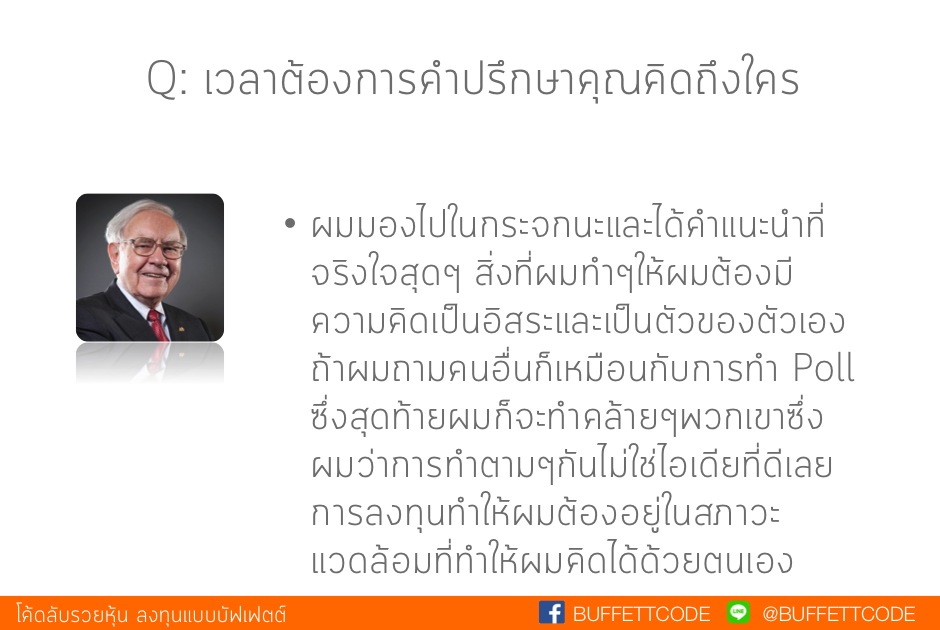 Q: เวลาต้องการคำปรึกษาคุณคิดถึงใคร

• ผมมองไปในกระจกนะและได้คำแนะนำที่จริงใจสุดๆ สิ่งที่ผมทำๆให้ผมต้องมีความคิดเป็นอิสระและเป็นตัวของตัวเอง ถ้าผมถามคนอื่นก็เหมือนกับการทำ Poll ซึ่งสุดท้ายผมก็จะทำคล้ายๆพวกเขาซึ่งผมว่าการทำตามๆกันไม่ใช่ไอเดียที่ดีเลย การลงทุนทำให้ผมต้องอยู่ในสภาวะแวดล้อมที่ทำให้ผมคิดได้ด้วยตนเอง

โค้ดลับรวยหุ้น ลงทุนแบบบัฟเฟตต์ BUFFETTCODE @BUFFETTCODE